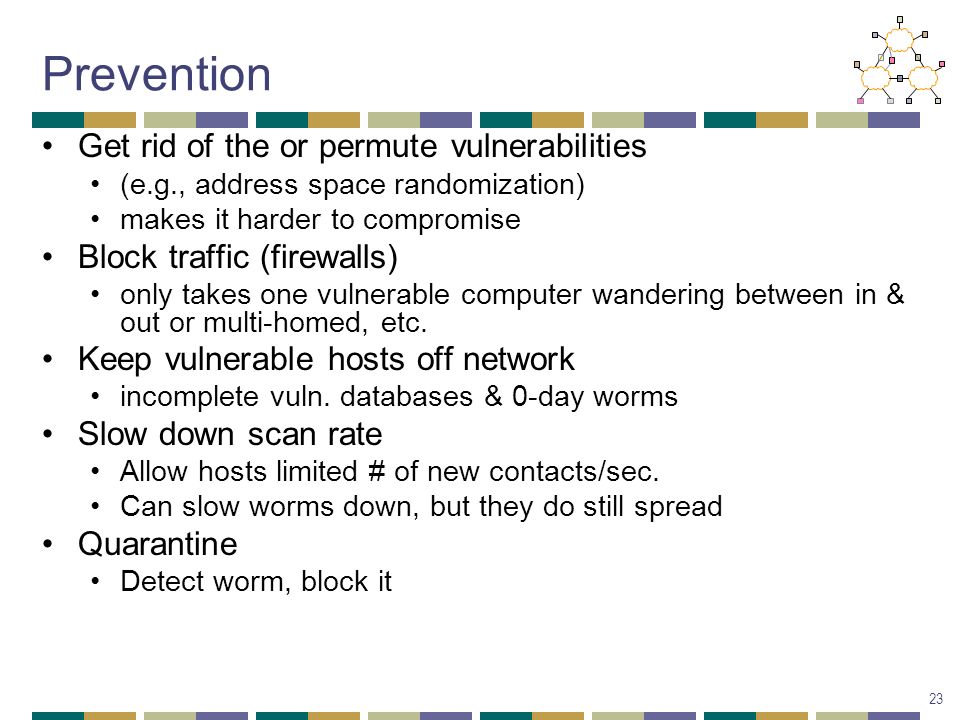 Prevention

• Get rid of the or permute vulnerabilities
  • (e.g., address space randomization)
  • makes it harder to compromise
• Block traffic (firewalls)
  • only takes one vulnerable computer wandering between in & out or multi-homed, etc.
• Keep vulnerable hosts off network
  • incomplete vuln. databases & 0-day worms
• Slow down scan rate
  • Allow hosts limited # of new contacts/sec.
  • Can slow worms down, but they do still spread
• Quarantine
  • Detect worm, block it

23